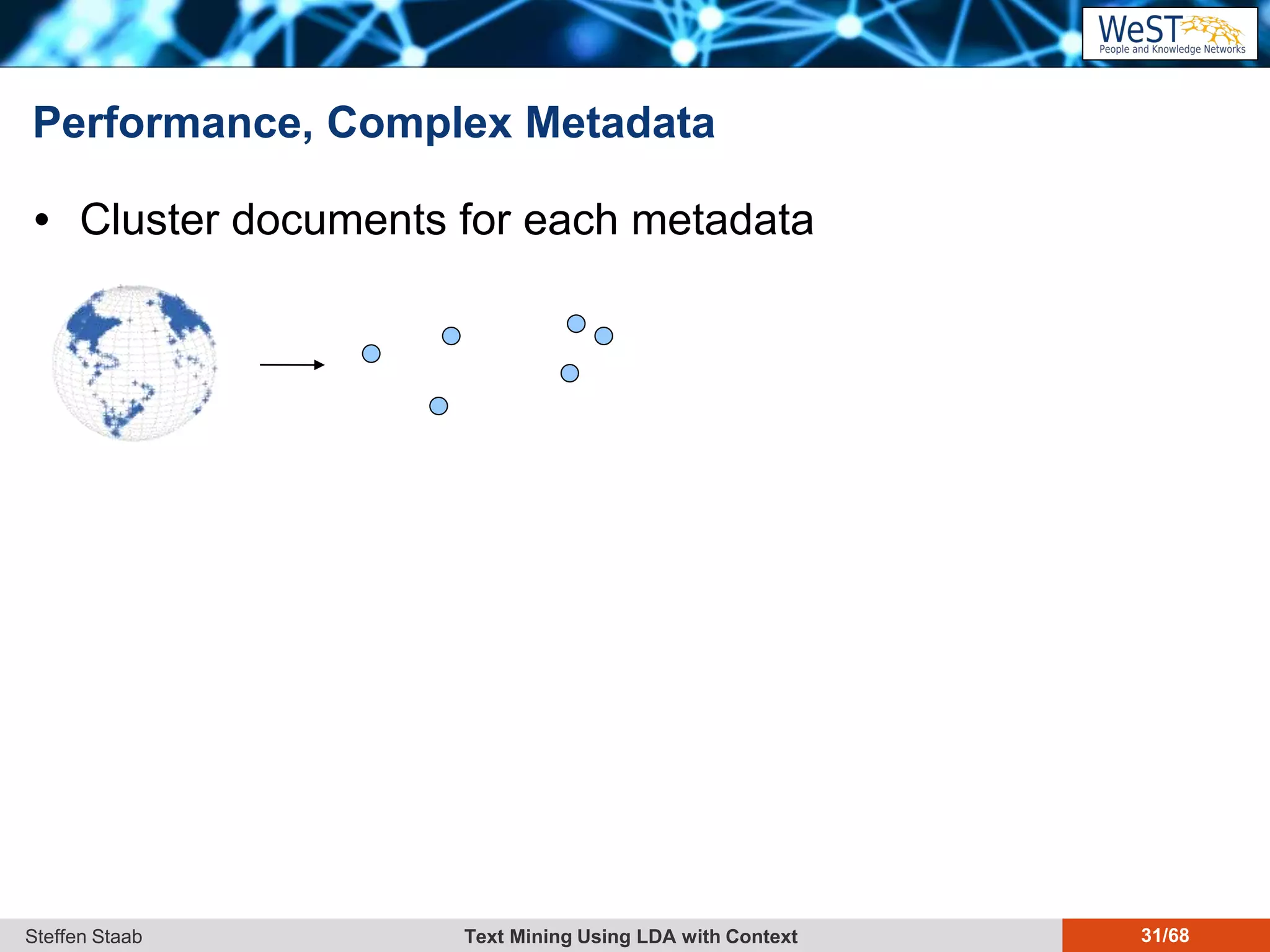 WeST
People and Knowledge Networks

Performance, Complex Metadata

• Cluster documents for each metadata

Steffen Staab
Text Mining Using LDA with Context
31/68